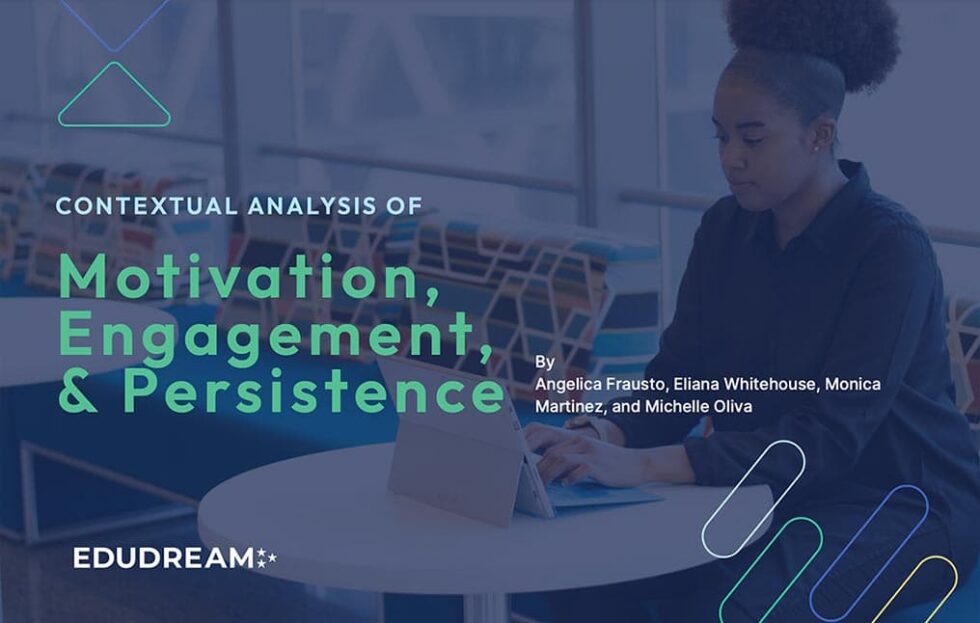 CONTEXTUAL ANALYSIS OF

Motivation, Engagement, & Persistence

By
Angelica Frausto, Eliana Whitehouse, Monica Martinez, and Michelle Oliva

EDUDREAM